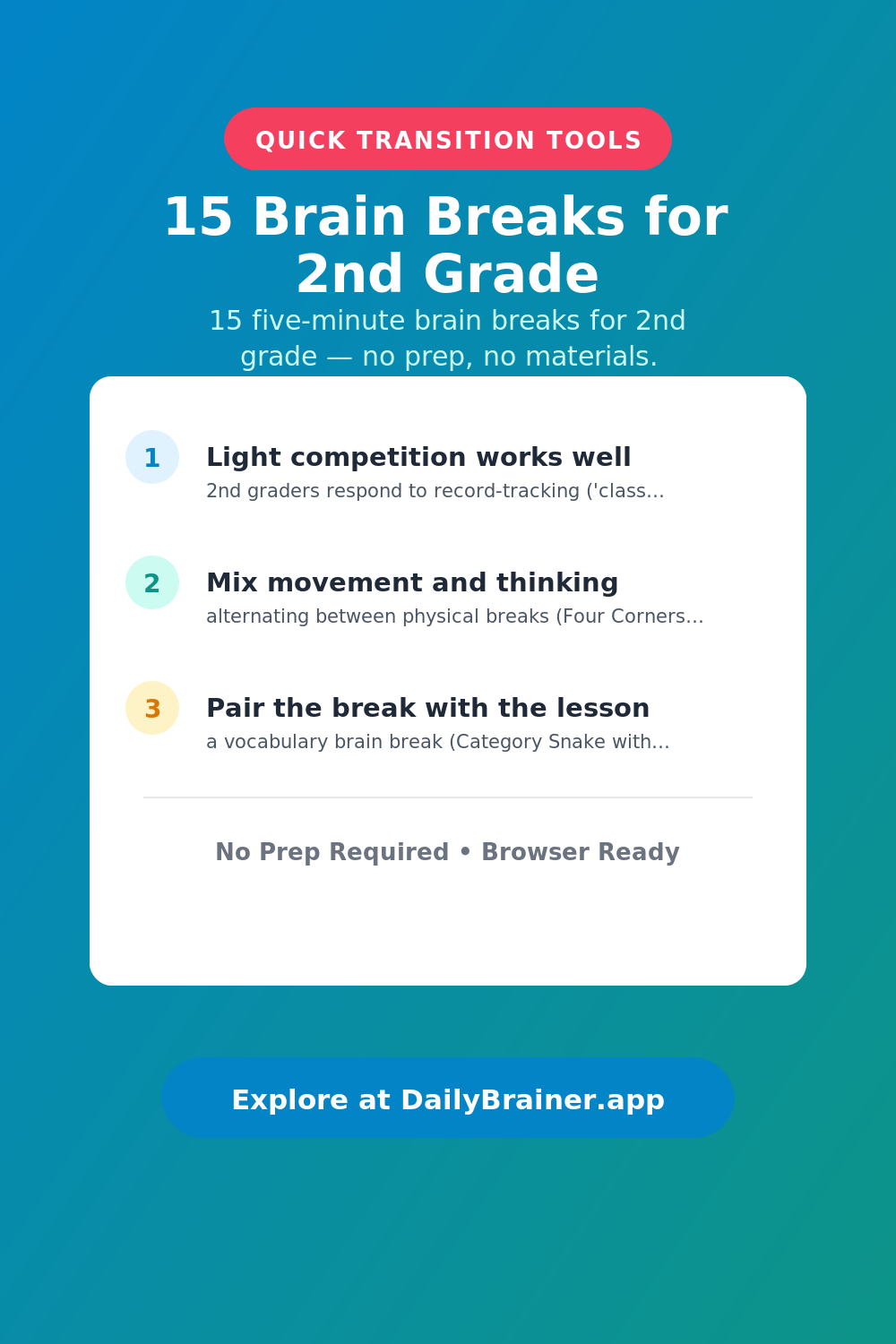 QUICK TRANSITION TOOLS

15 Brain Breaks for 2nd Grade

15 five-minute brain breaks for 2nd grade — no prep, no materials.

1 Light competition works well
2nd graders respond to record-tracking ('class...

2 Mix movement and thinking
alternating between physical breaks (Four Corners...

3 Pair the break with the lesson
a vocabulary brain break (Category Snake with...

No Prep Required • Browser Ready

Explore at DailyBrainer.app